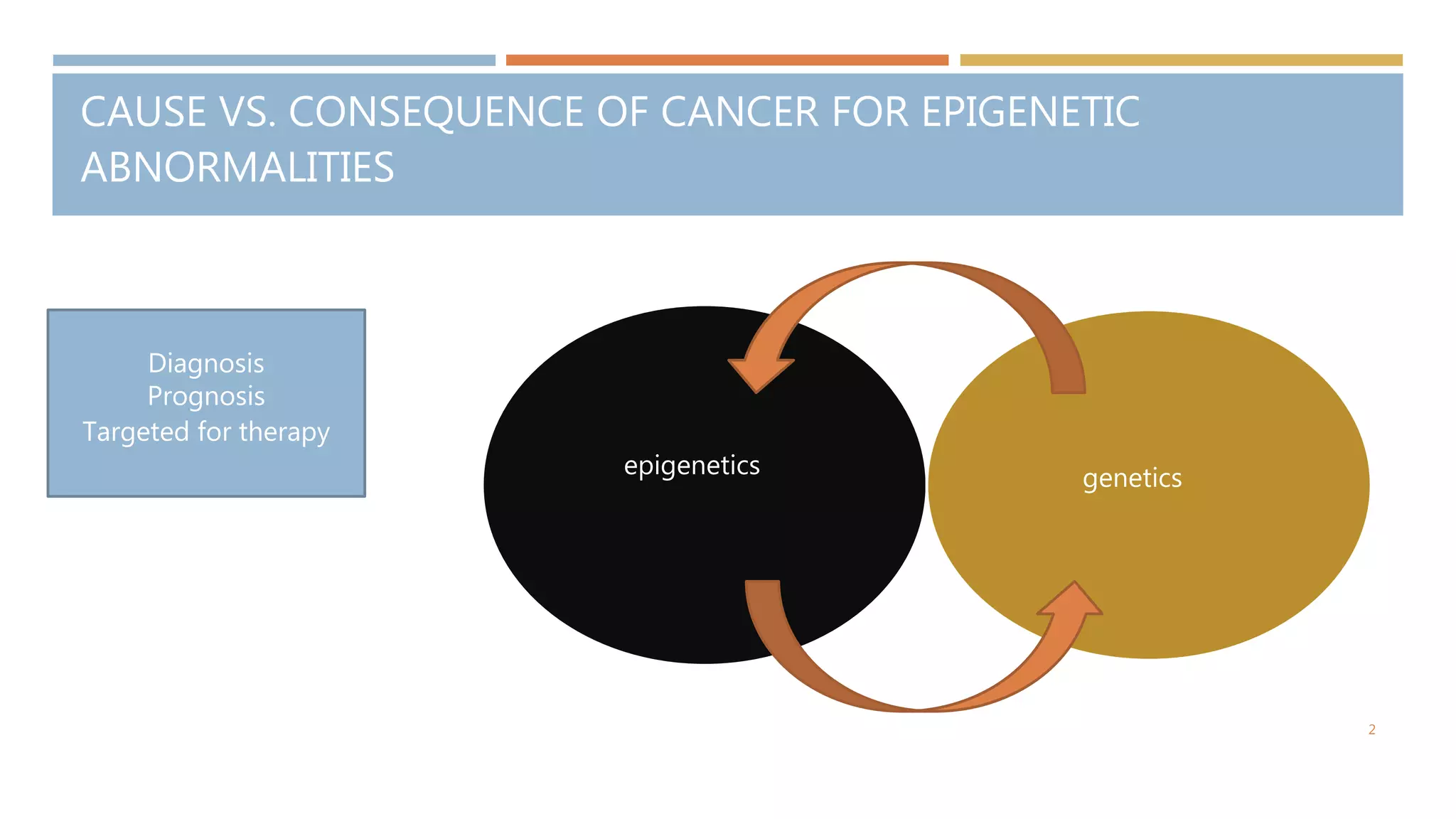 CAUSE VS. CONSEQUENCE OF CANCER FOR EPIGENETIC ABNORMALITIES

Diagnosis
Prognosis
Targeted for therapy

epigenetics

genetics

2